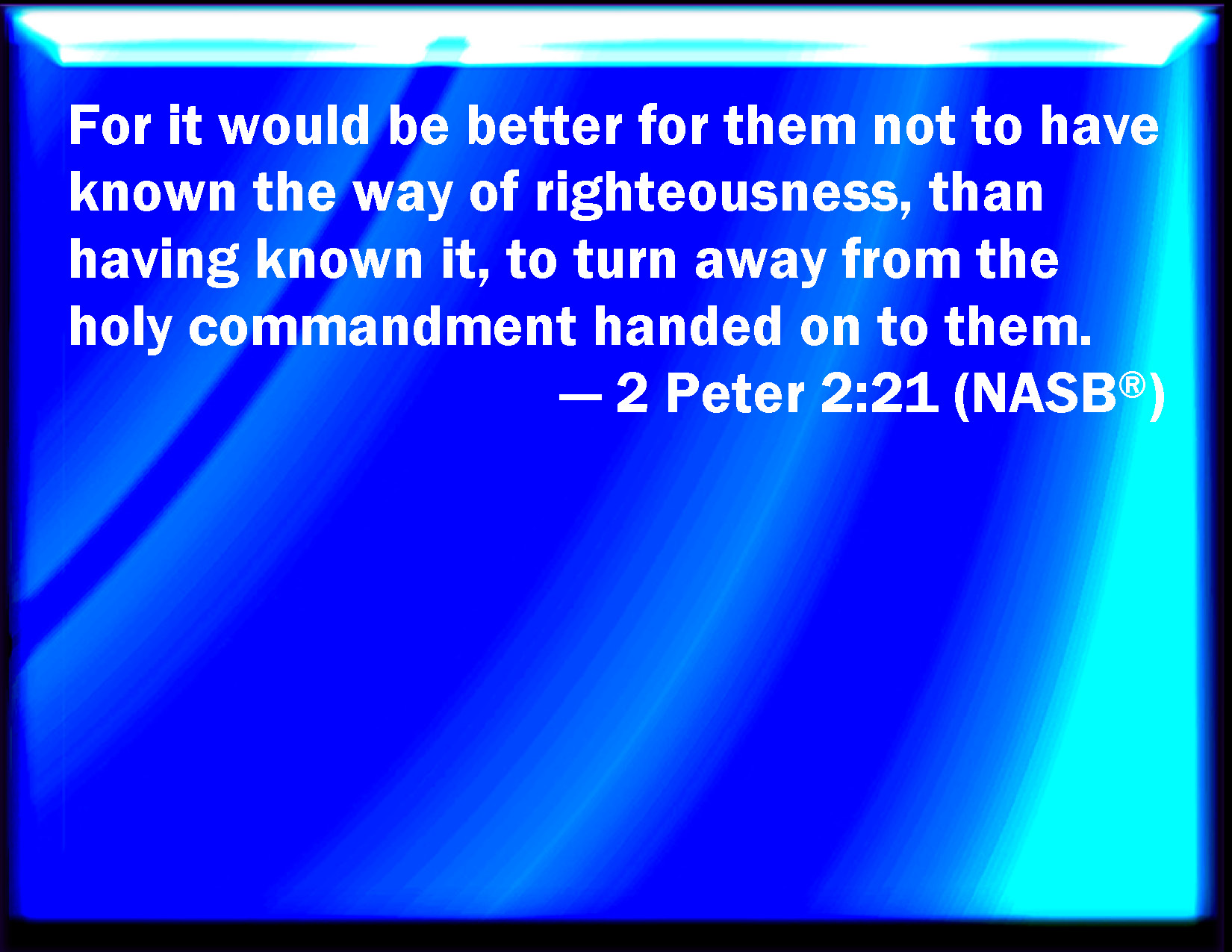 For it would be better for them not to have known the way of righteousness, than having known it, to turn away from the holy commandment handed on to them.

— 2 Peter 2:21 (NASB®)